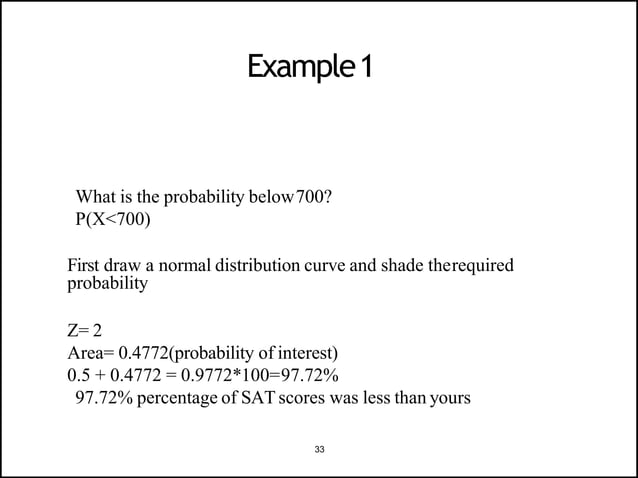 Example 1

What is the probability below700?
P(X<700)

First draw a normal distribution curve and shade therequired probability

Z= 2
Area= 0.4772(probability of interest)
0.5 + 0.4772 = 0.9772*100=97.72%
97.72% percentage of SAT scores was less than yours

33